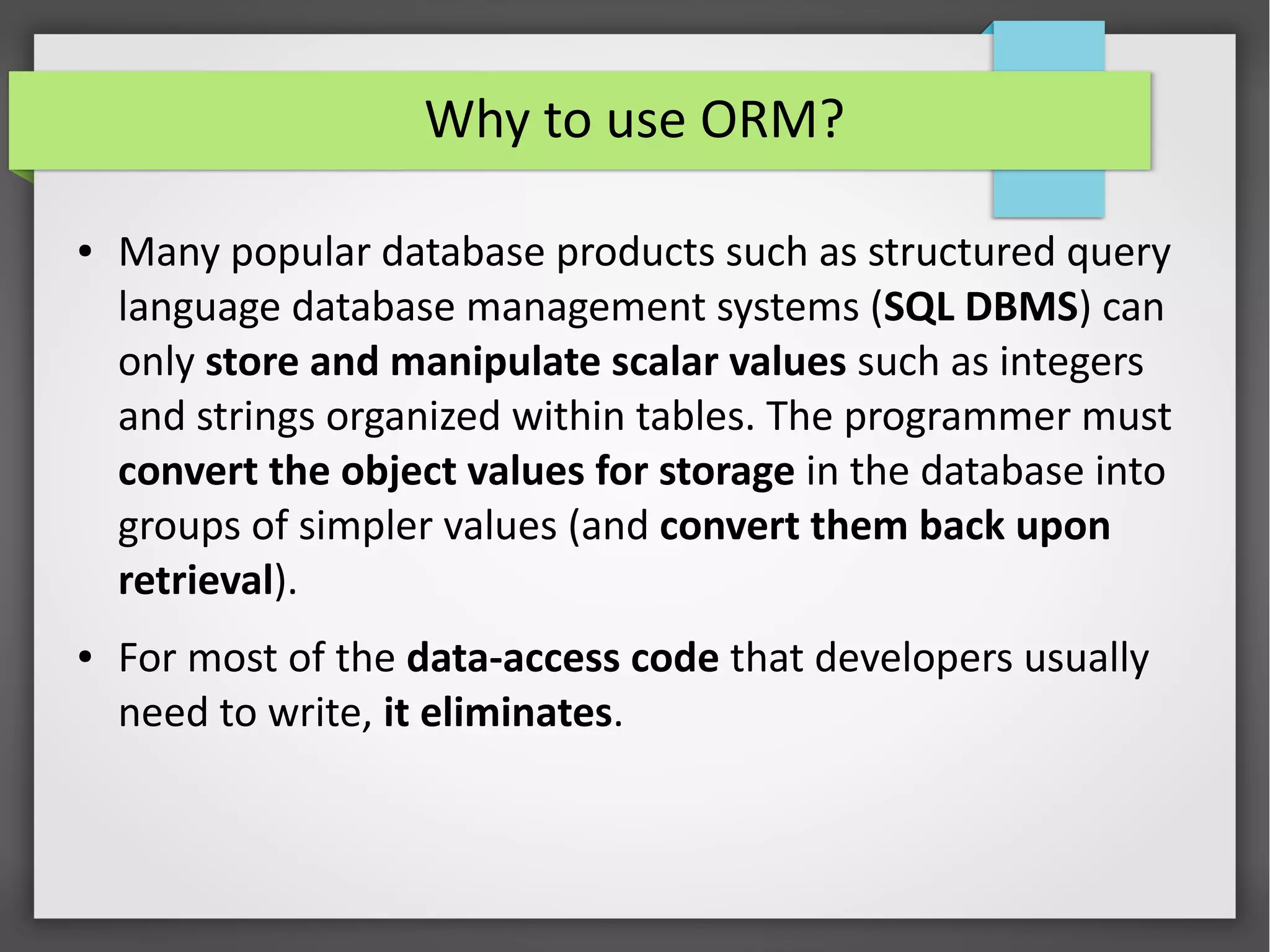 Why to use ORM?

• Many popular database products such as structured query language database management systems (SQL DBMS) can only store and manipulate scalar values such as integers and strings organized within tables. The programmer must convert the object values for storage in the database into groups of simpler values (and convert them back upon retrieval).

• For most of the data-access code that developers usually need to write, it eliminates.